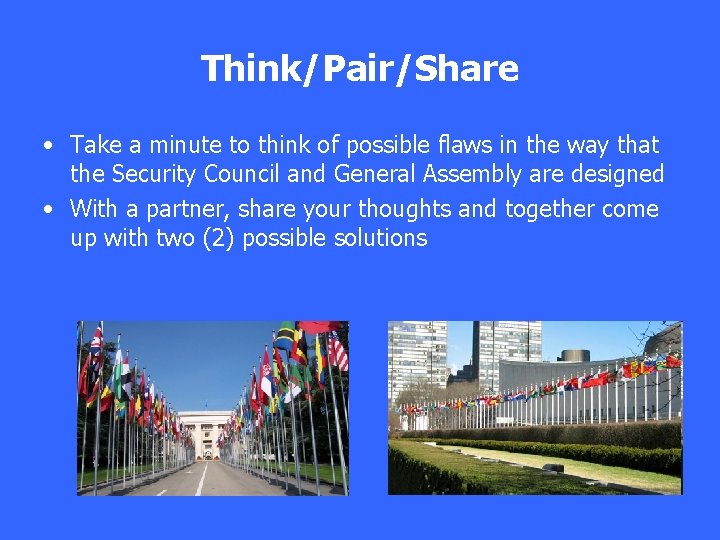 Think/Pair/Share

• Take a minute to think of possible flaws in the way that the Security Council and General Assembly are designed
• With a partner, share your thoughts and together come up with two (2) possible solutions